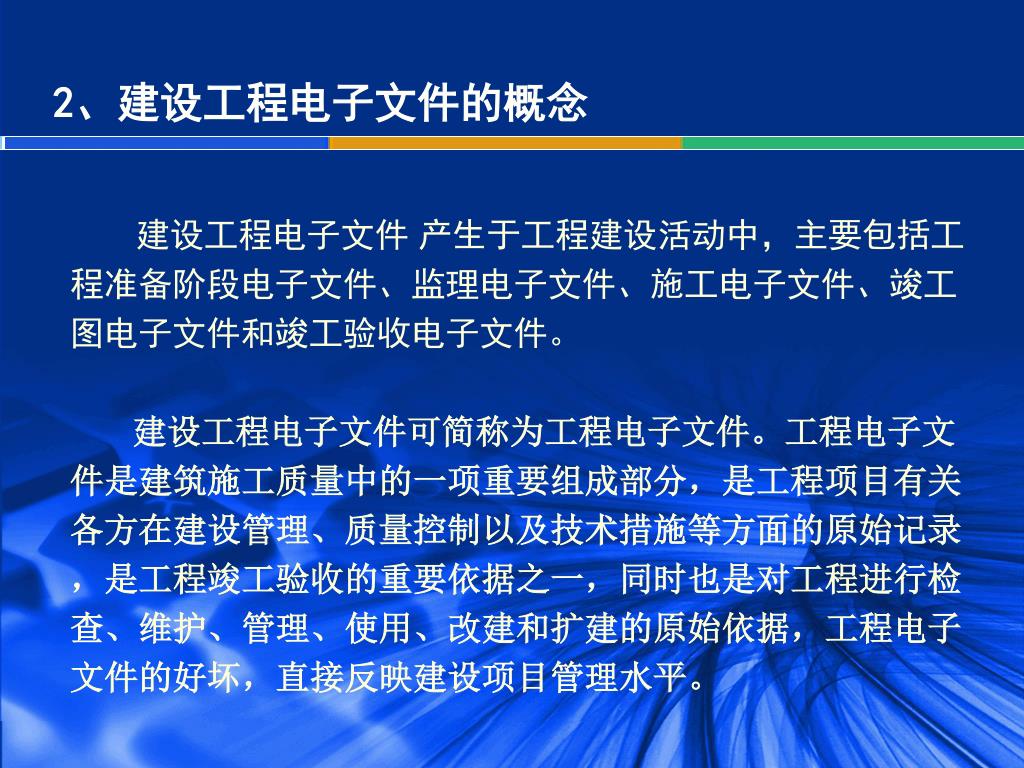 2、建设工程电子文件的概念

建设工程电子文件 产生于工程建设活动中，主要包括工程准备阶段电子文件、监理电子文件、施工电子文件、竣工图电子文件和竣工验收电子文件。

建设工程电子文件可简称为工程电子文件。工程电子文件是建筑施工质量中的一项重要组成部分，是工程项目有关各方在建设管理、质量控制以及技术措施等方面的原始记录，是工程竣工验收的重要依据之一，同时也是对工程进行检查、维护、管理、使用、改建和扩建的原始依据，工程电子文件的好坏，直接反映建设项目管理水平。